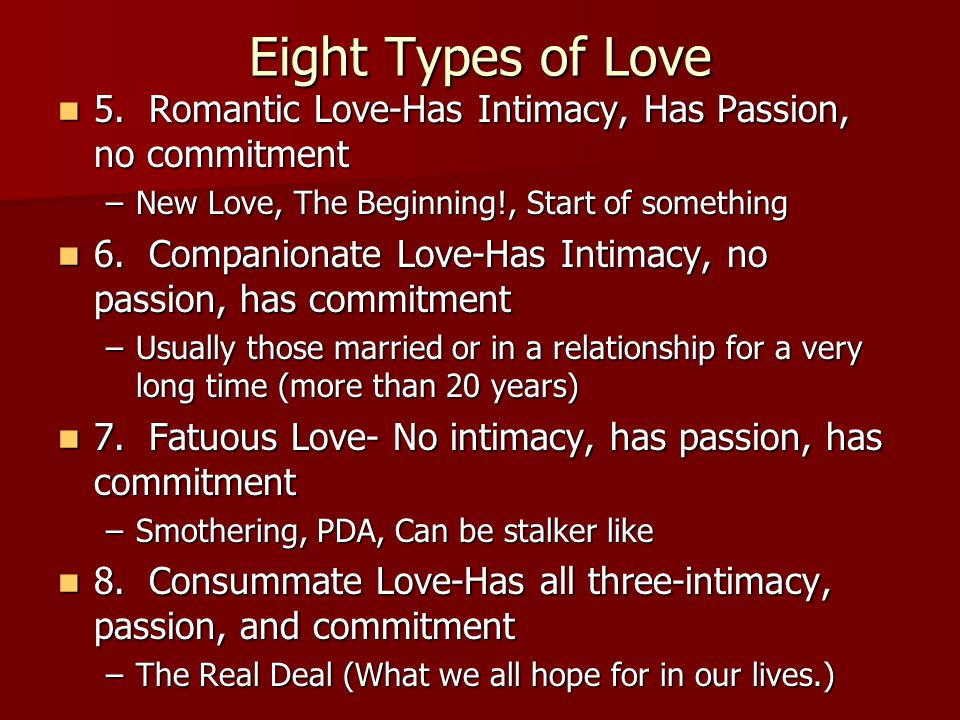 Eight Types of Love

5. Romantic Love-Has Intimacy, Has Passion, no commitment

– New Love, The Beginning!, Start of something

6. Companionate Love-Has Intimacy, no passion, has commitment

– Usually those married or in a relationship for a very long time (more than 20 years)

7. Fatuous Love- No intimacy, has passion, has commitment

– Smothering, PDA, Can be stalker like

8. Consummate Love-Has all three-intimacy, passion, and commitment

– The Real Deal (What we all hope for in our lives.)